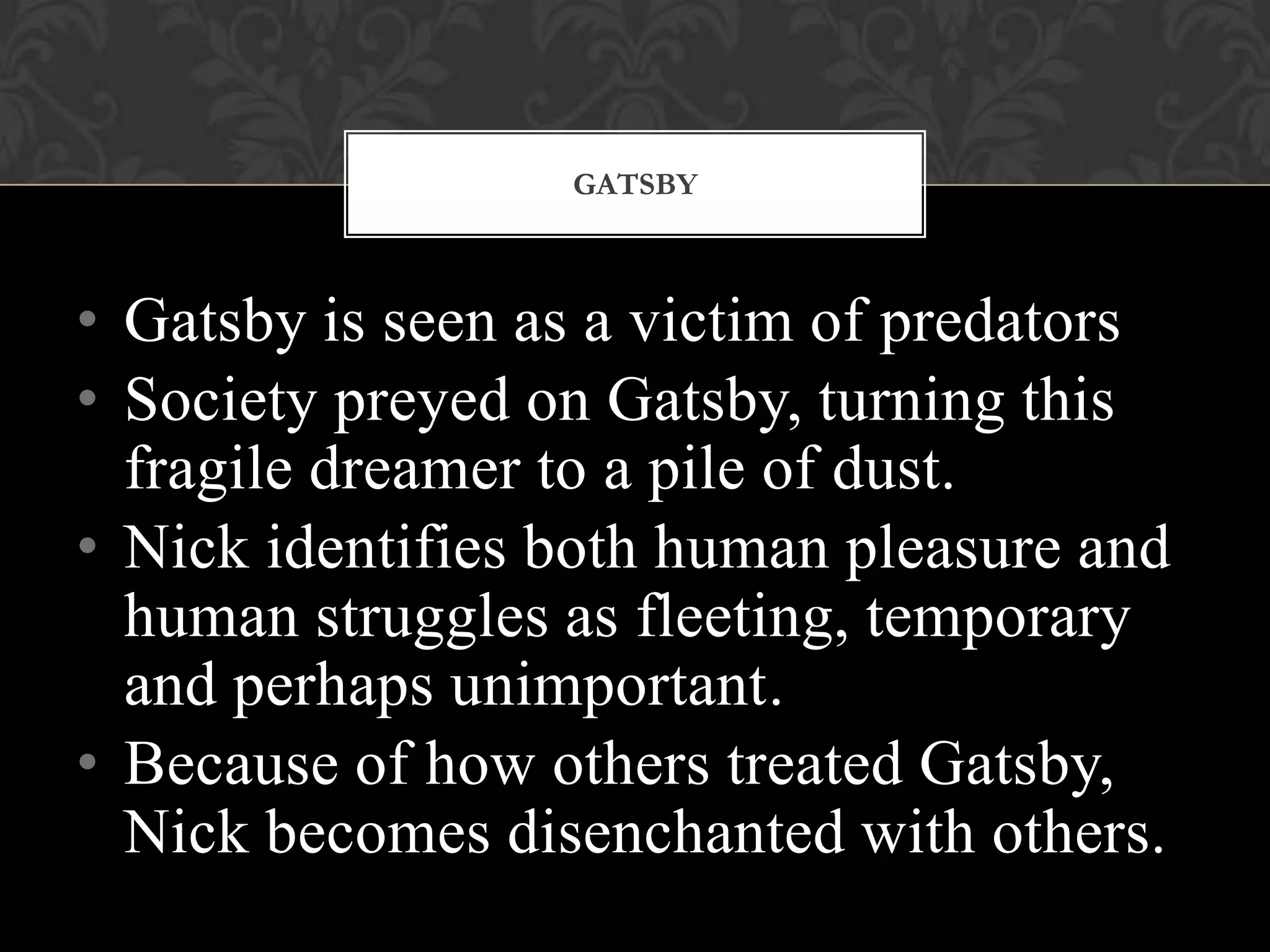 GATSBY

• Gatsby is seen as a victim of predators
• Society preyed on Gatsby, turning this fragile dreamer to a pile of dust.
• Nick identifies both human pleasure and human struggles as fleeting, temporary and perhaps unimportant.
• Because of how others treated Gatsby, Nick becomes disenchanted with others.